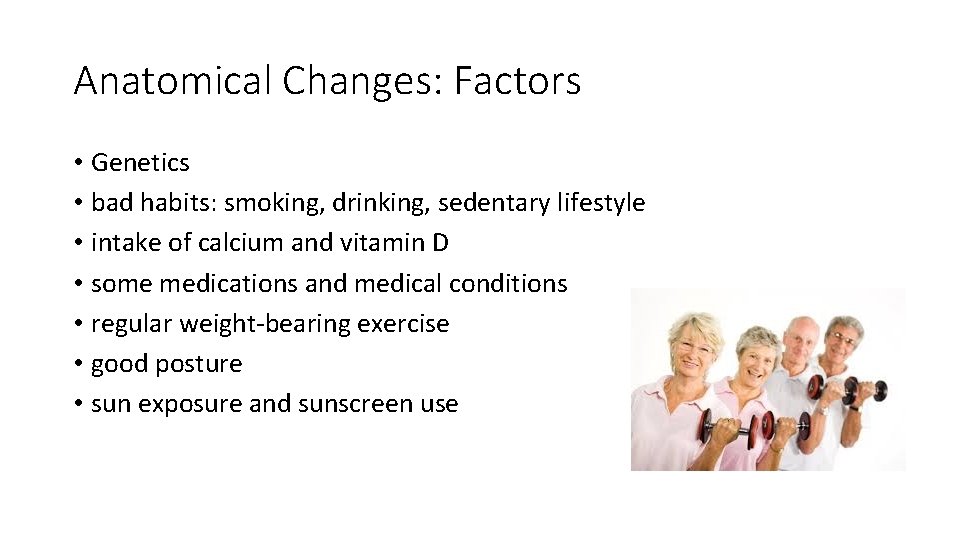 Anatomical Changes: Factors

• Genetics
• bad habits: smoking, drinking, sedentary lifestyle
• intake of calcium and vitamin D
• some medications and medical conditions
• regular weight-bearing exercise
• good posture
• sun exposure and sunscreen use